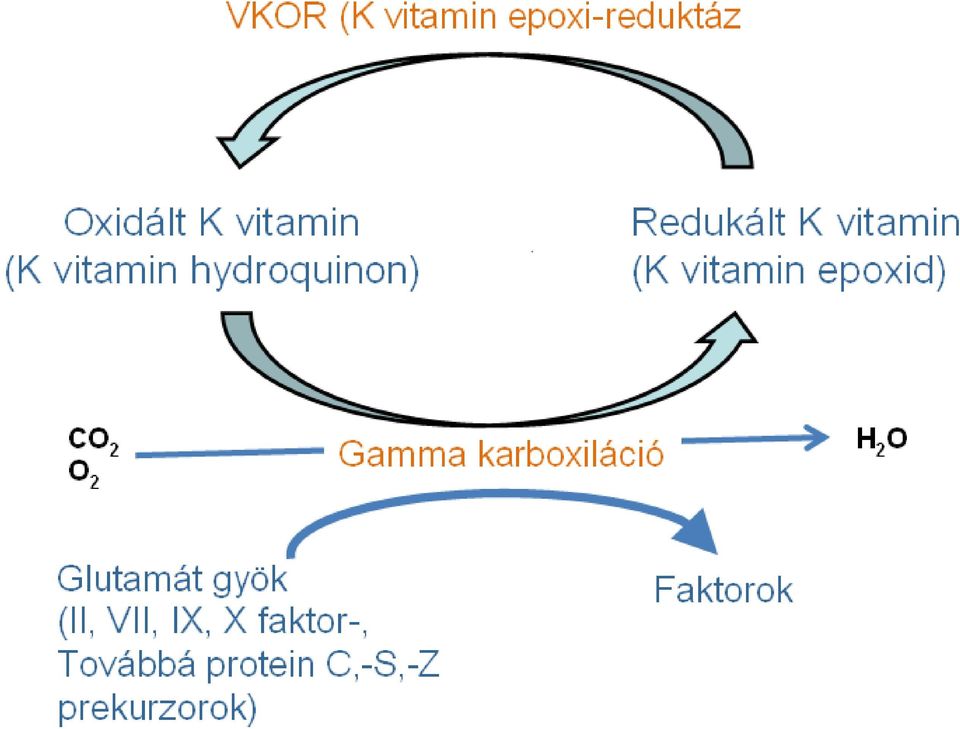 VKOR (K vitamin epoxi-reduktáz

Oxidált K vitamin
(K vitamin hydroquinon)

Redukált K vitamin
(K vitamin epoxid)

$CO_2$
$O_2$

Gamma karboxiláció

$H_2O$

Glutamát gyök
(II, VII, IX, X faktor-,
Továbbá protein C,-S,-Z
prekurzorok)

Faktorok